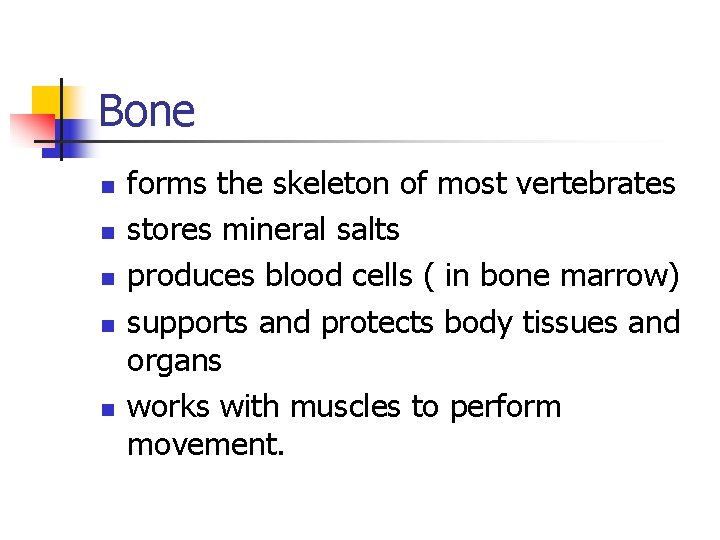 Bone

- forms the skeleton of most vertebrates
- stores mineral salts
- produces blood cells ( in bone marrow)
- supports and protects body tissues and organs
- works with muscles to perform movement.